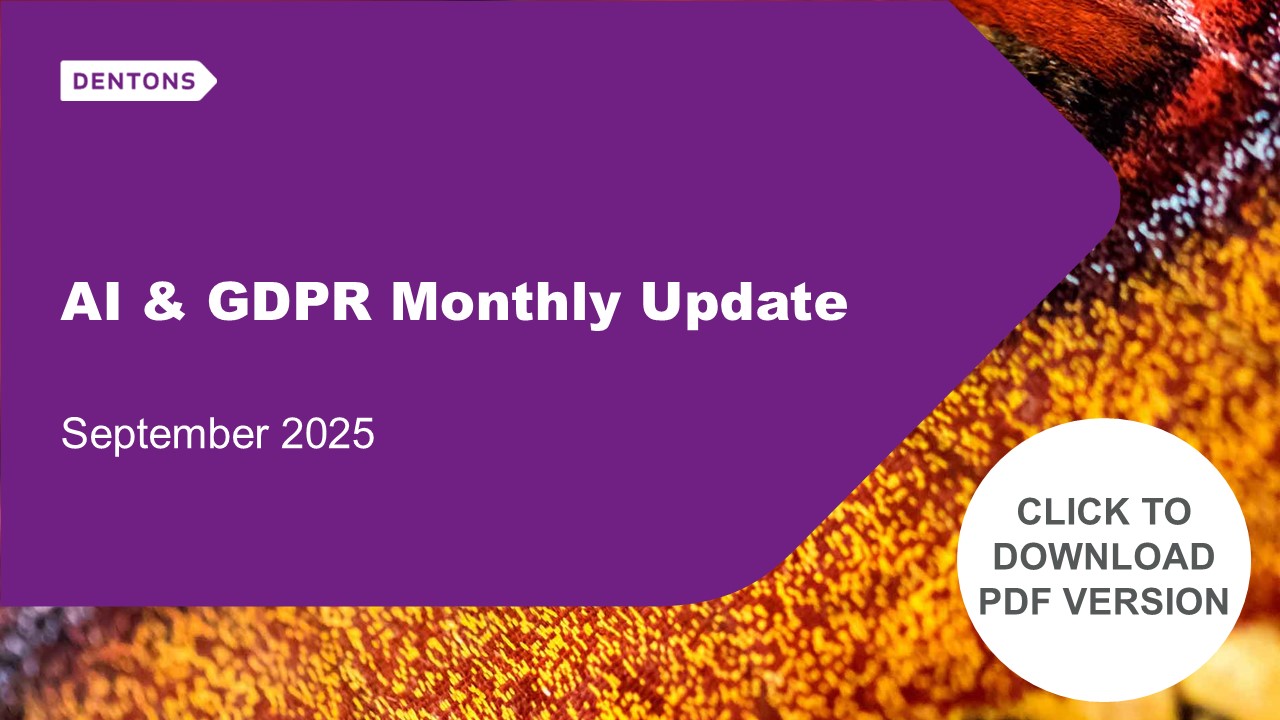 DENTONS

AI & GDPR Monthly Update

September 2025

CLICK TO DOWNLOAD PDF VERSION